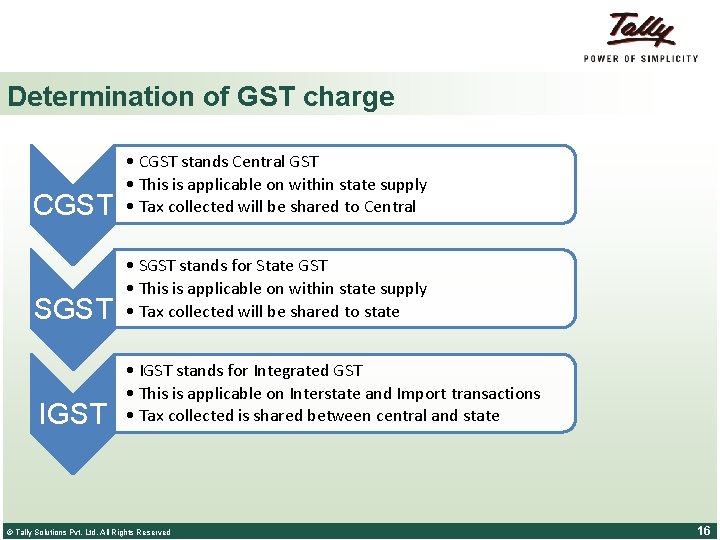 Tally
POWER OF SIMPLICITY

Determination of GST charge

CGST
• CGST stands Central GST
• This is applicable on within state supply
• Tax collected will be shared to Central

SGST
• SGST stands for State GST
• This is applicable on within state supply
• Tax collected will be shared to state

IGST
• IGST stands for Integrated GST
• This is applicable on Interstate and Import transactions
• Tax collected is shared between central and state

© Tally Solutions Pvt. Ltd. All Rights Reserved 16